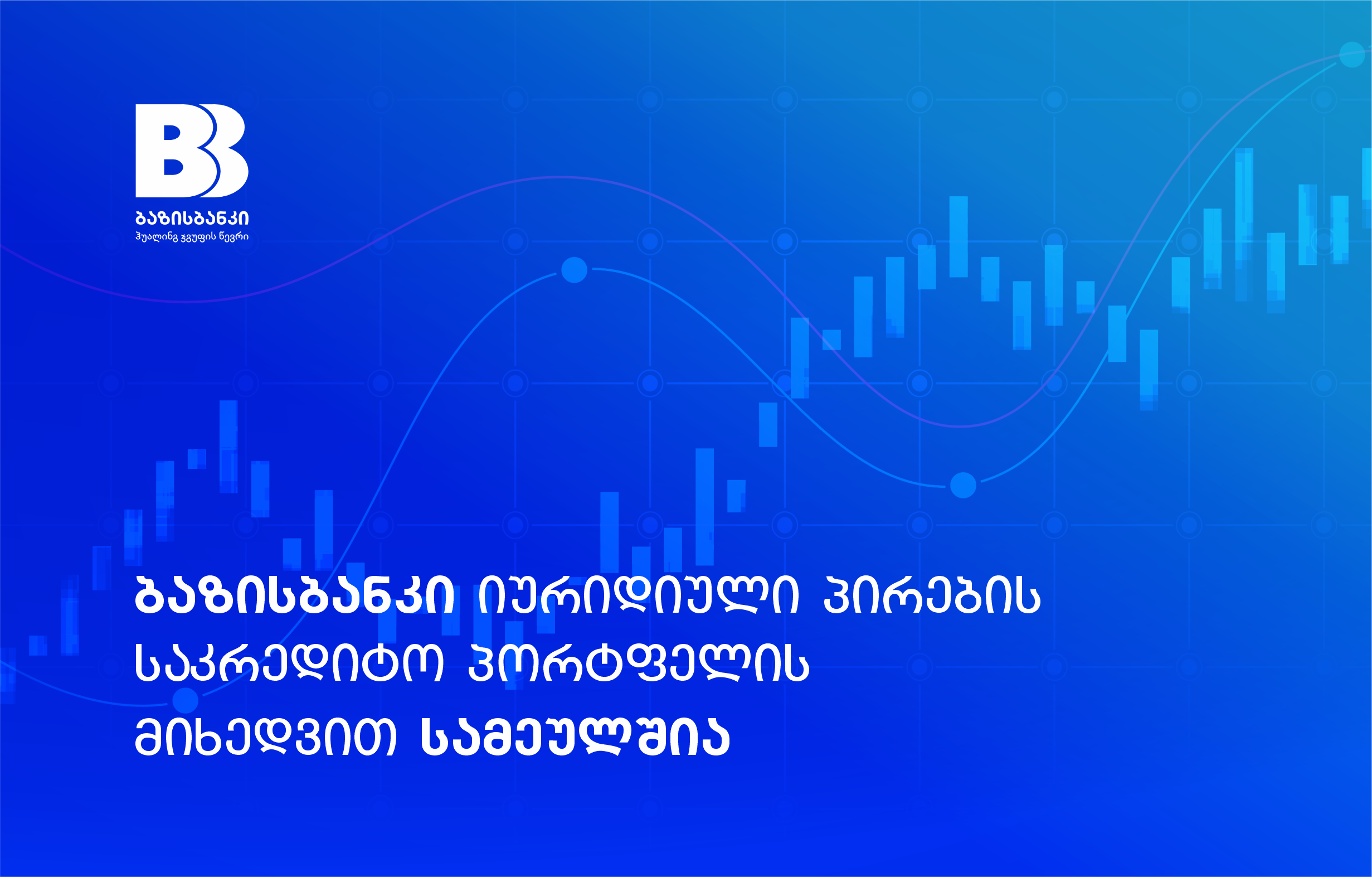 ბაზისბანკი
ჰუალინგ ჯგუფის წევრი

ბაზისბანკი იურიდიული პირების საკრედიტო პორტფელის მიხედვით სამეულშია